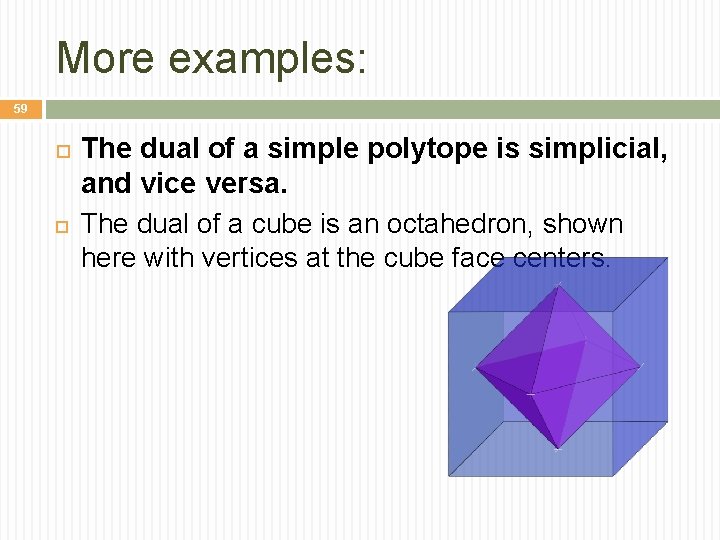 More examples:

59

The dual of a simple polytope is simplicial, and vice versa.

The dual of a cube is an octahedron, shown here with vertices at the cube face centers.